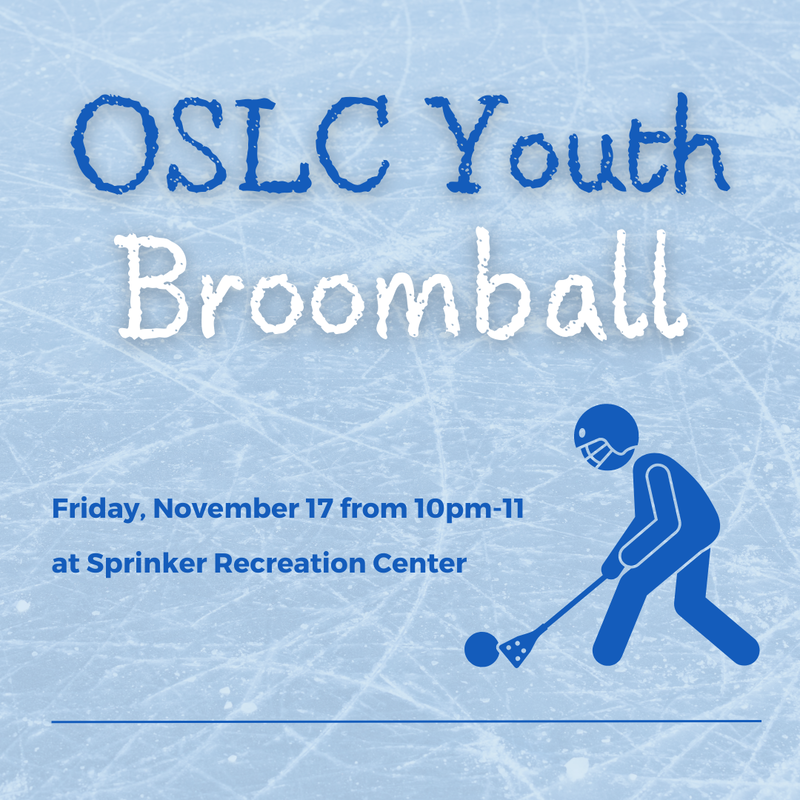 OSLC Youth
Broomball

Friday, November 17 from 10pm-11

at Sprinker Recreation Center